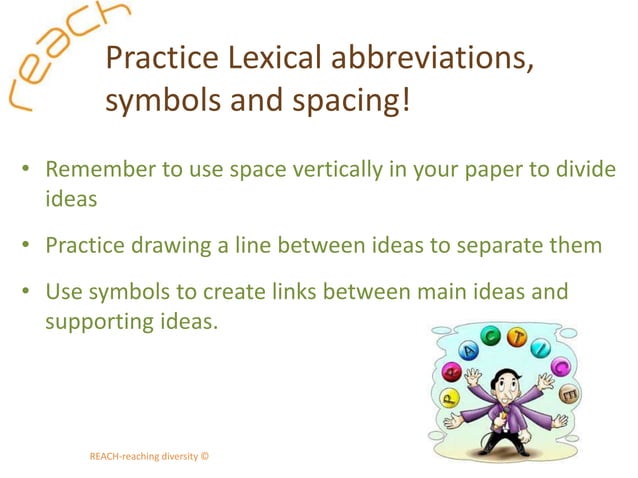 reach

Practice Lexical abbreviations, symbols and spacing!

• Remember to use space vertically in your paper to divide ideas

• Practice drawing a line between ideas to separate them

• Use symbols to create links between main ideas and supporting ideas.

P R A C T I C E

REACH-reaching diversity ©